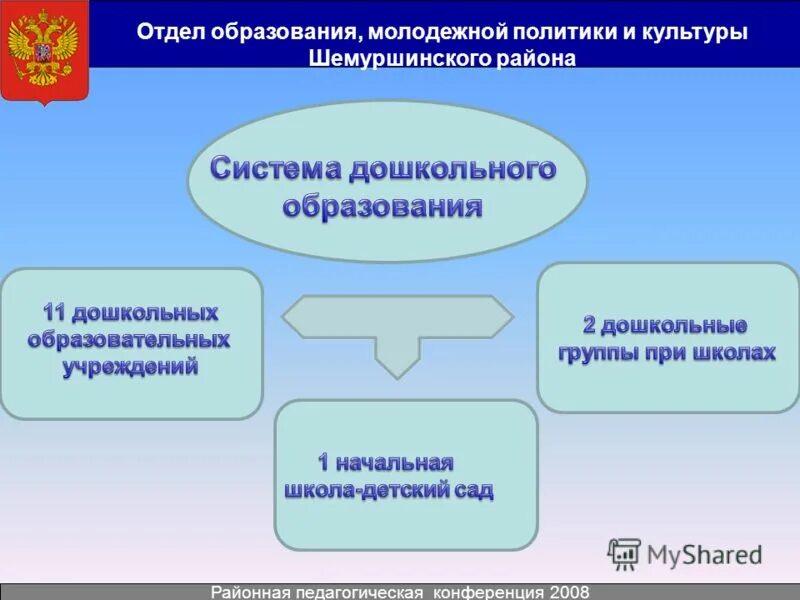 Отдел образования, молодежной политики и культуры Шемуршинского района

Система дошкольного образования

11 дошкольных образовательных учреждений

2 дошкольные группы при школах

1 начальная школа-детский сад

MyShared

Районная педагогическая конференция 2008